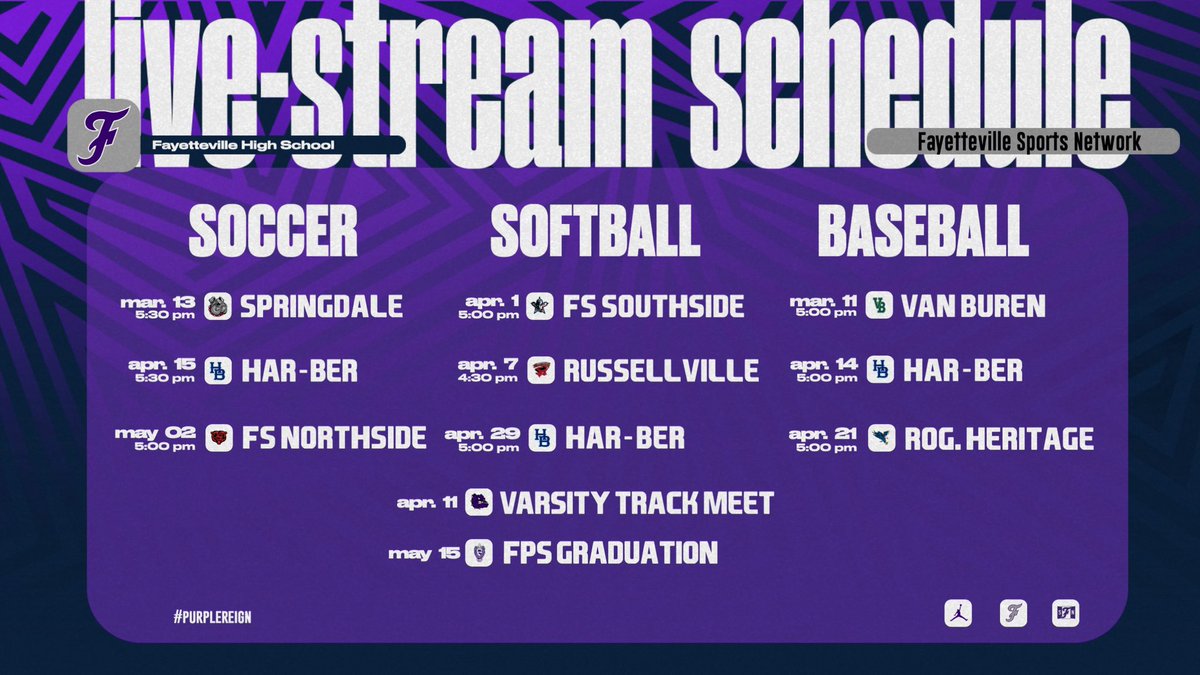 live-stream schedule

F
Fayetteville High School

Fayetteville Sports Network

SOCCER

mar. 13 5:30 pm SPRINGDALE

apr. 15 5:30 pm HB HAR-BER

may 02 5:00 pm FS NORTHSIDE

SOFTBALL

apr. 1 5:00 pm FS SOUTHSIDE

apr. 7 4:30 pm RUSSELLVILLE

apr. 29 5:00 pm HB HAR-BER

BASEBALL

mar. 11 5:00 pm VB VAN BUREN

apr. 14 5:00 pm HB HAR-BER

apr. 21 5:00 pm ROG. HERITAGE

apr. 11 VARSITY TRACK MEET

may 15 FPS GRADUATION

#PURPLEREIGN

F